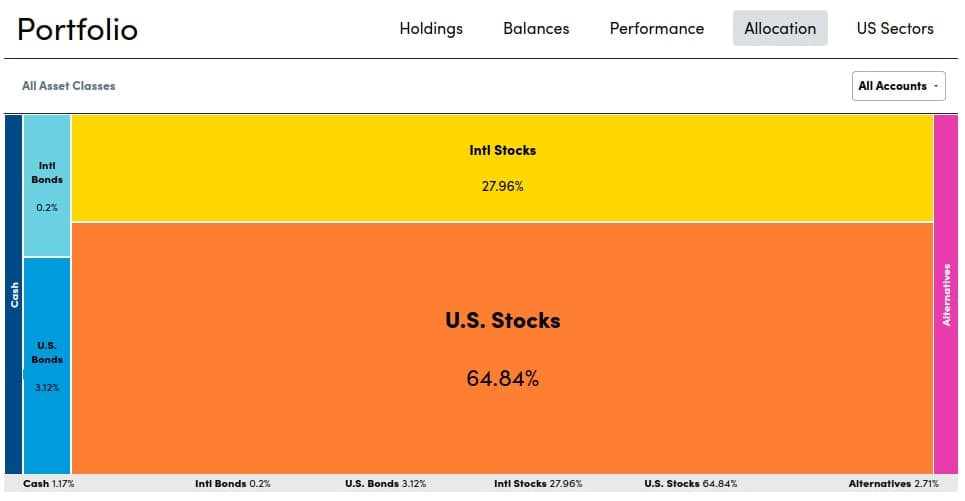 Portfolio

Holdings Balances Performance Allocation US Sectors

All Asset Classes

All Accounts

Cash

Intl Bonds
0.2%

U.S. Bonds
3.12%

Intl Stocks
27.96%

U.S. Stocks
64.84%

Alternatives

Cash 1.17% Intl Bonds 0.2% U.S. Bonds 3.12% Intl Stocks 27.96% U.S. Stocks 64.84% Alternatives 2.71%